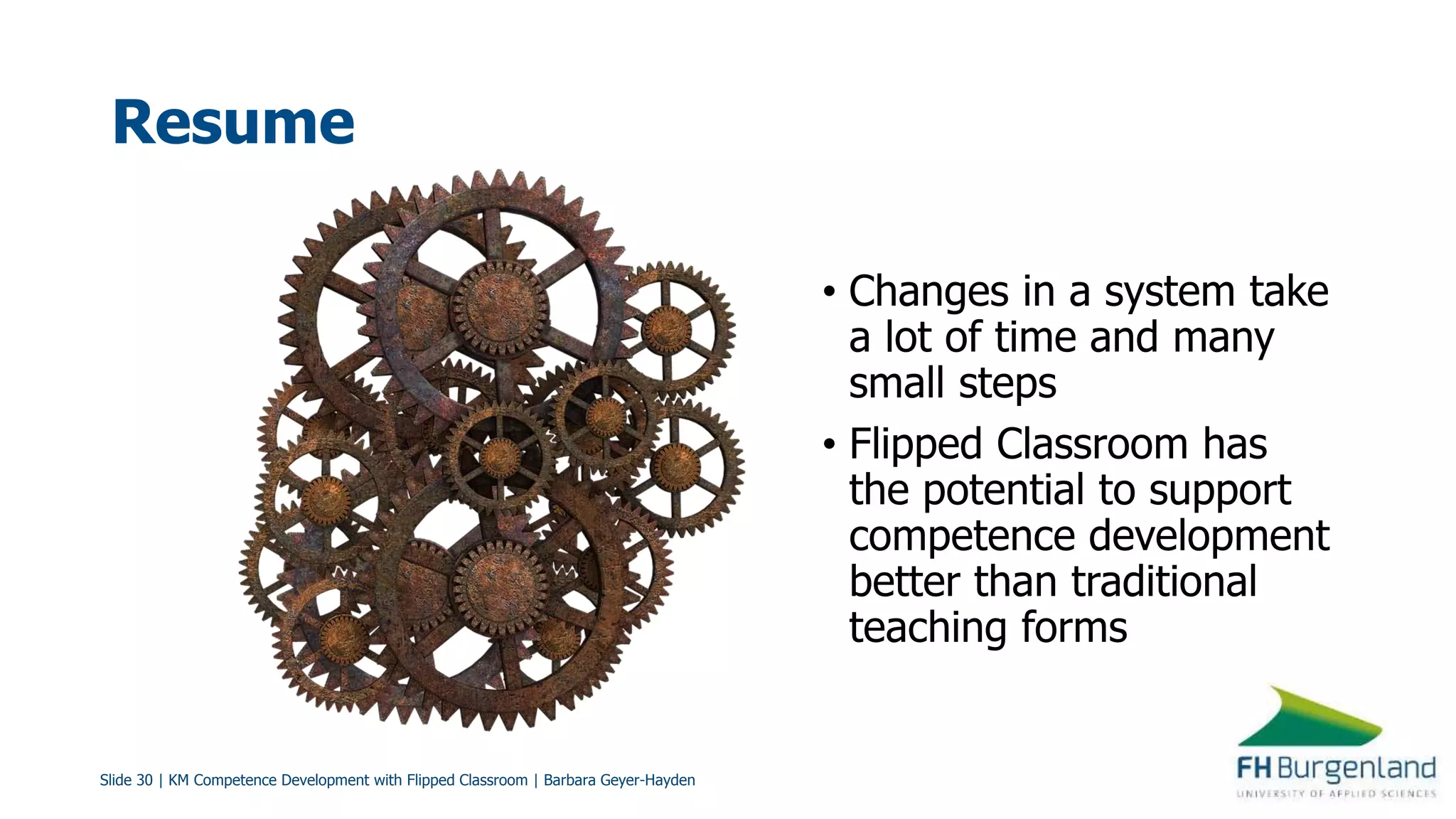 Resume

• Changes in a system take a lot of time and many small steps
• Flipped Classroom has the potential to support competence development better than traditional teaching forms

Slide 30 | KM Competence Development with Flipped Classroom | Barbara Geyer-Hayden

FH Burgenland
UNIVERSITY OF APPLIED SCIENCES